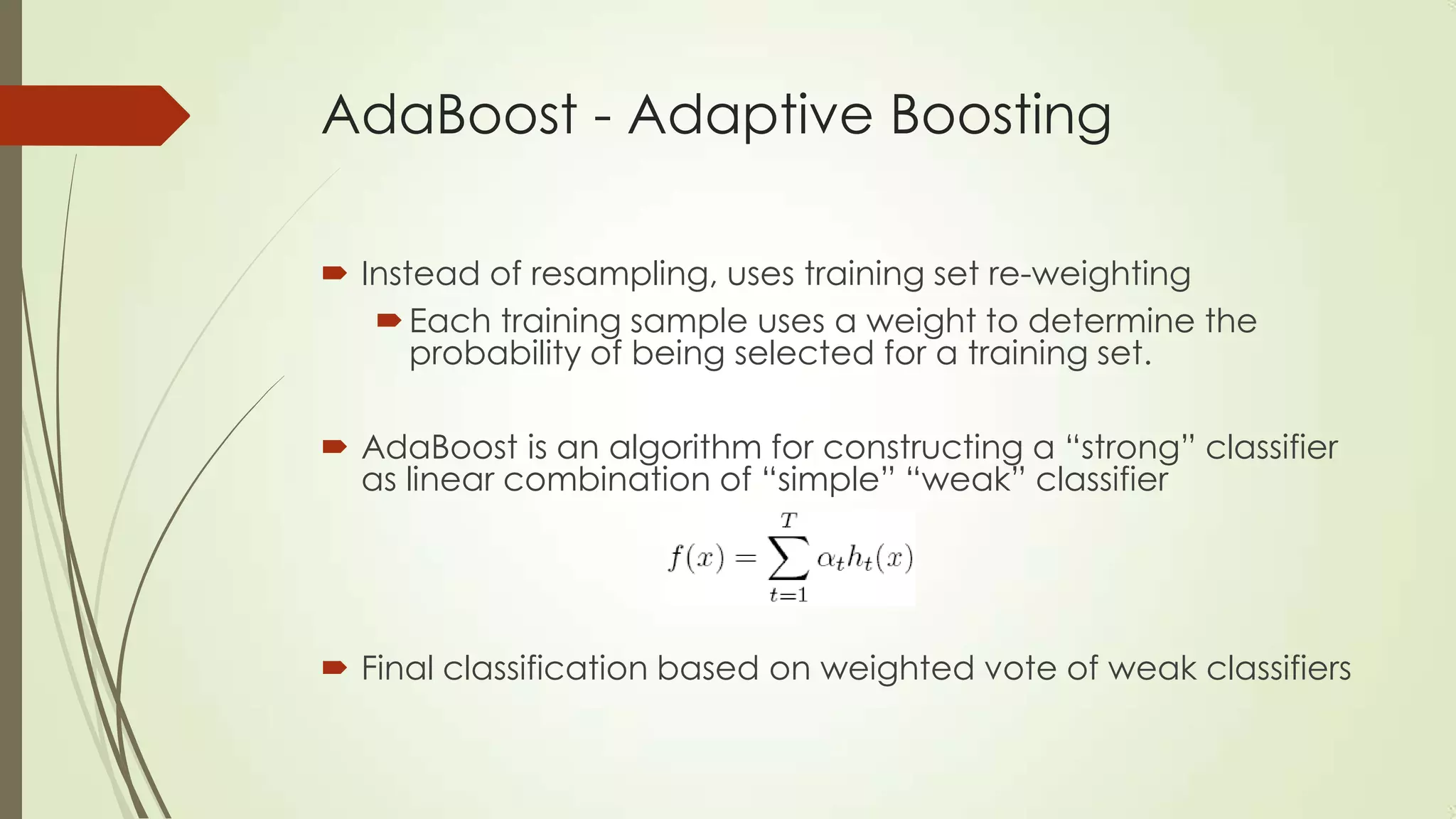 AdaBoost - Adaptive Boosting

Instead of resampling, uses training set re-weighting

Each training sample uses a weight to determine the probability of being selected for a training set.

AdaBoost is an algorithm for constructing a “strong” classifier as linear combination of “simple” “weak” classifier

$f(x) = \sum_{t=1}^{T} \alpha_t h_t(x)$

Final classification based on weighted vote of weak classifiers